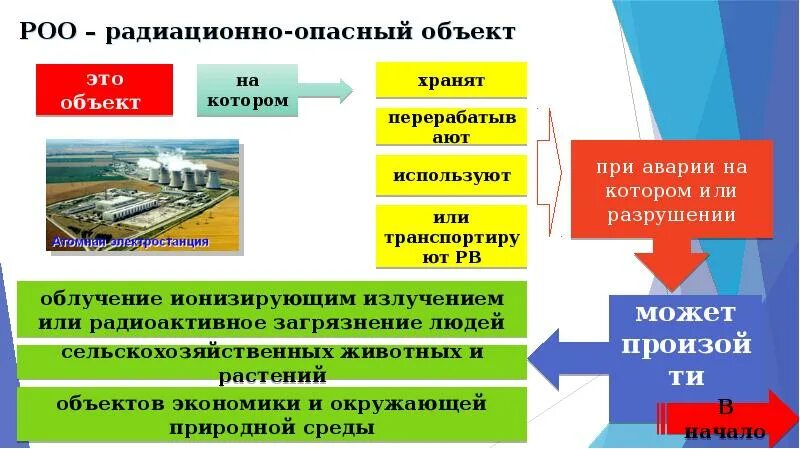 РОО – радиационно-опасный объект

это объект

на котором

хранят

перерабатывают

используют

или транспортируют РВ

Атомная электростанция

при аварии на котором или разрушении

может произойти

облучение ионизирующим излучением или радиоактивное загрязнение людей

сельскохозяйственных животных и растений

объектов экономики и окружающей природной среды

В начало